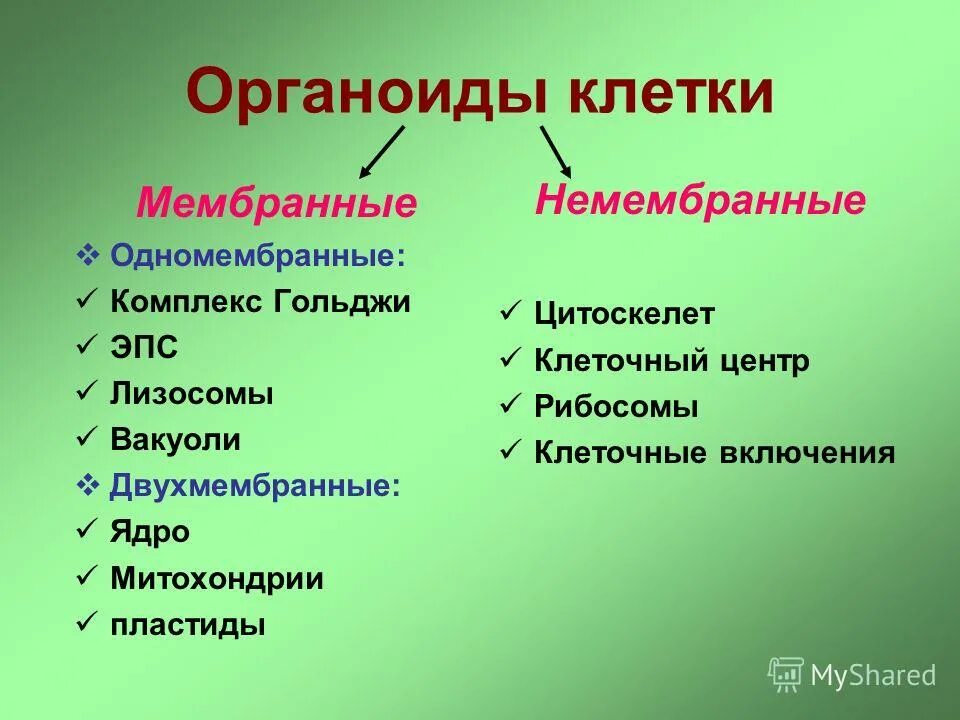 Органоиды клетки

Мембранные

❖ Одномембранные:
✓ Комплекс Гольджи
✓ ЭПС
✓ Лизосомы
✓ Вакуоли
❖ Двухмембранные:
✓ Ядро
✓ Митохондрии
✓ пластиды

Немембранные

✓ Цитоскелет
✓ Клеточный центр
✓ Рибосомы
✓ Клеточные включения

MyShared